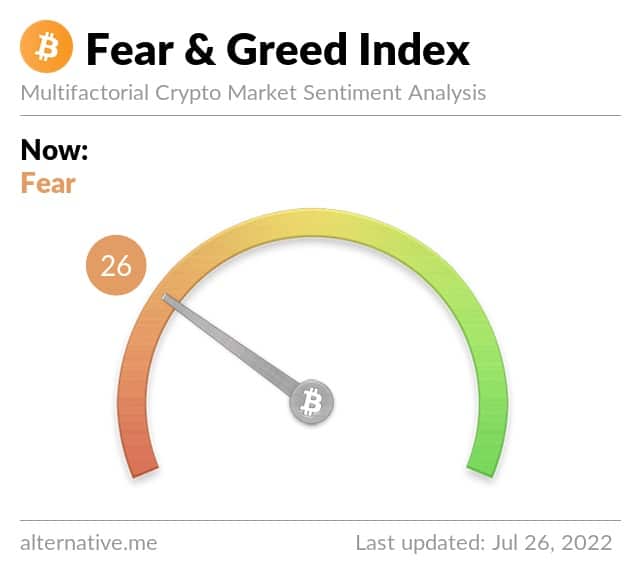 Fear & Greed Index
Multifactorial Crypto Market Sentiment Analysis

Now:
Fear

26

alternative.me

Last updated: Jul 26, 2022